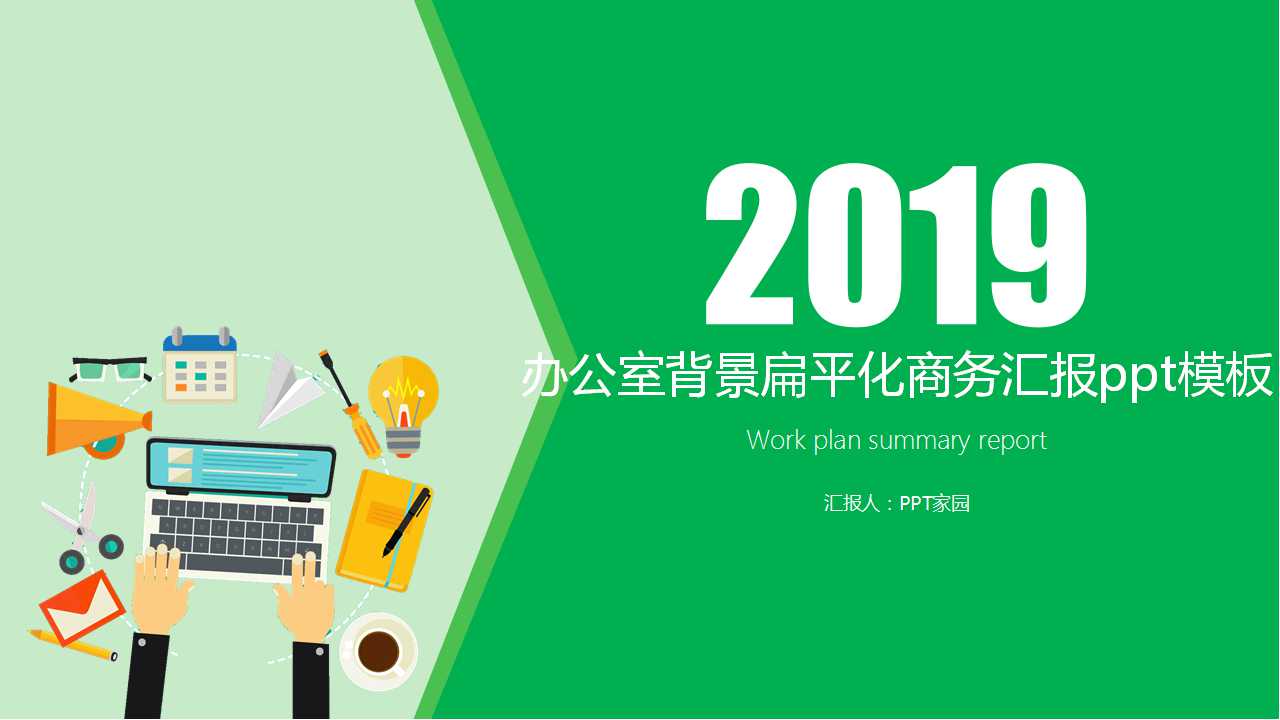 2019

办公室背景扁平化商务汇报ppt模板

Work plan summary report

汇报人：PPT家园